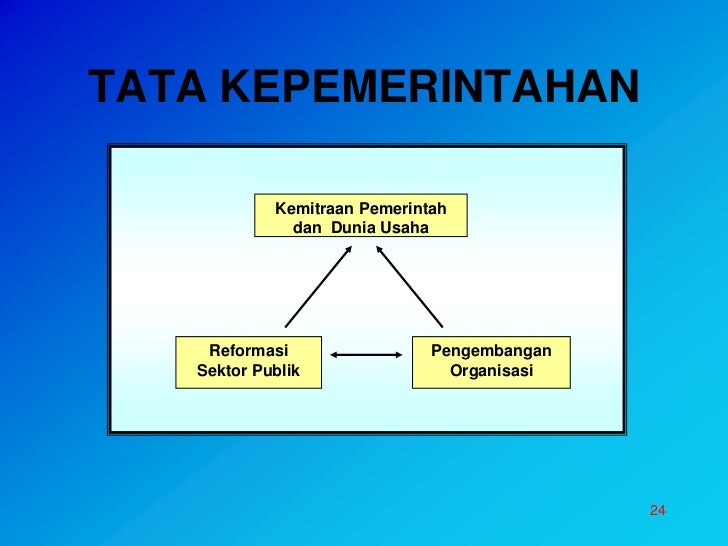 TATA KEPEMERINTAHAN

Kemitraan Pemerintah dan Dunia Usaha

Reformasi Sektor Publik

Pengembangan Organisasi

24